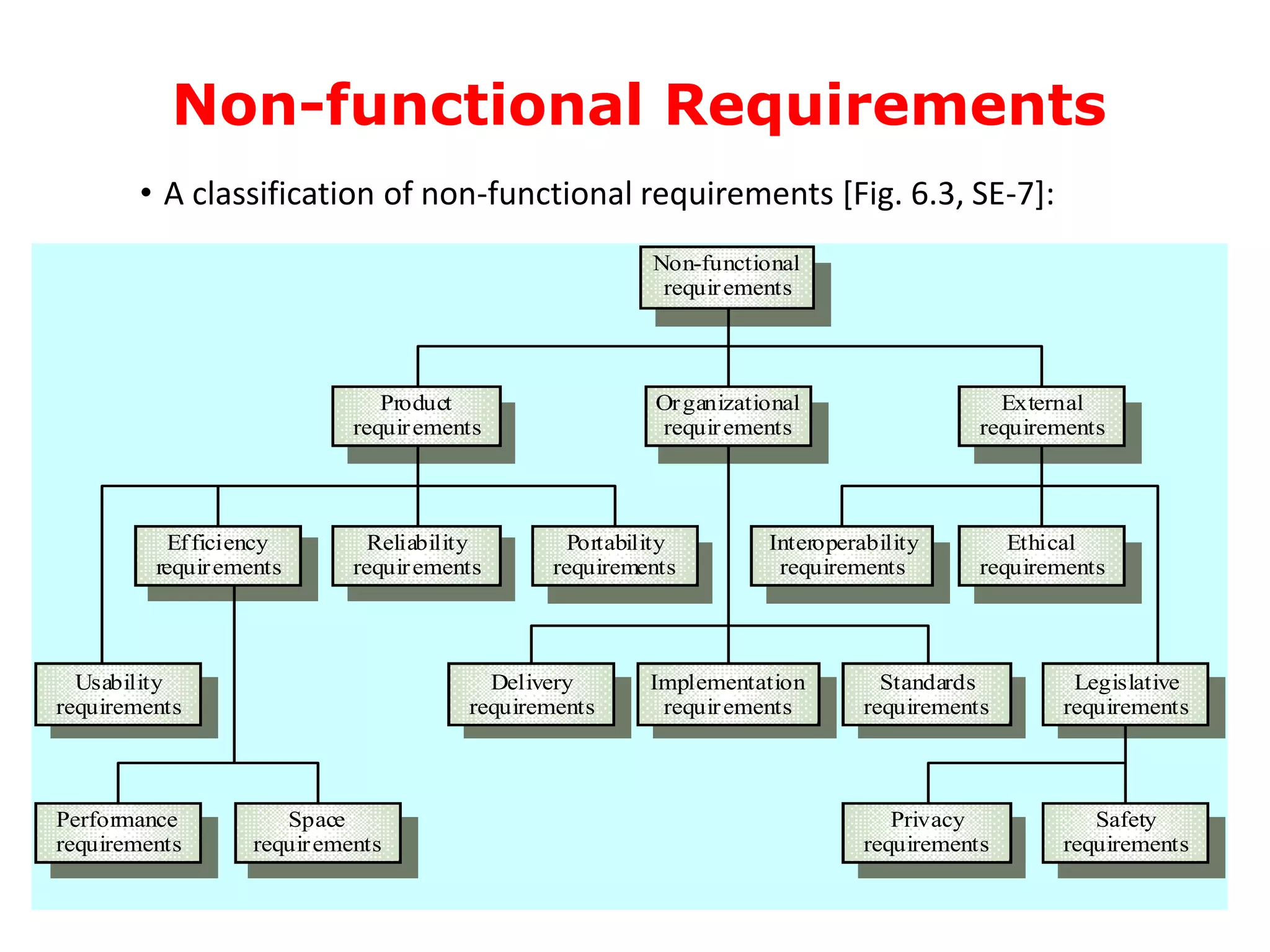 Non-functional Requirements

• A classification of non-functional requirements [Fig. 6.3, SE-7]:

Non-functional requirements

Product requirements

Organizational requirements

External requirements

Efficiency requirements

Reliability requirements

Portability requirements

Interoperability requirements

Ethical requirements

Usability requirements

Delivery requirements

Implementation requirements

Standards requirements

Legislative requirements

Performance requirements

Space requirements

Privacy requirements

Safety requirements